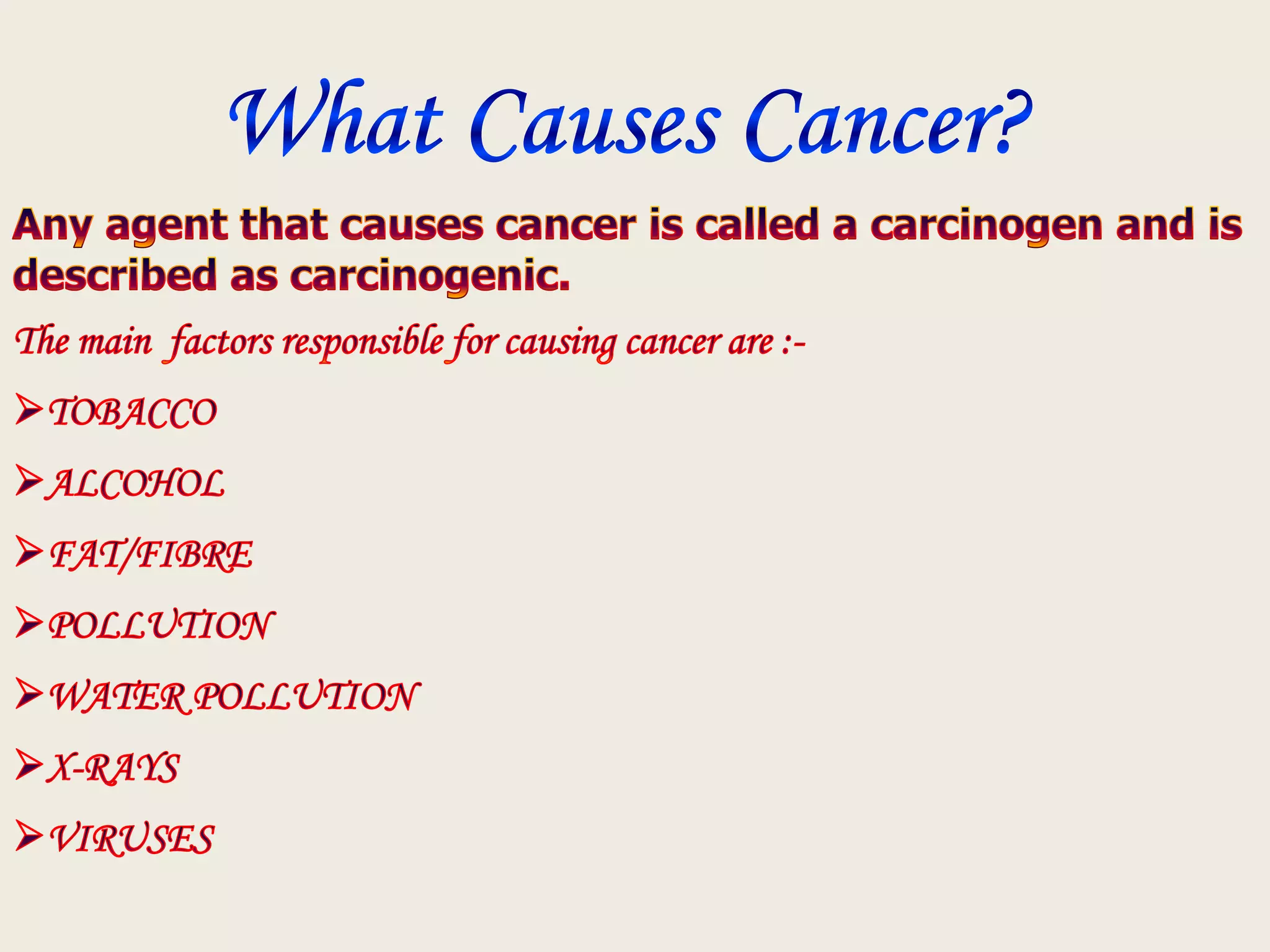 What Causes Cancer?

Any agent that causes cancer is called a carcinogen and is described as carcinogenic.

The main factors responsible for causing cancer are :-

➢TOBACCO

➢ALCOHOL

➢FAT/FIBRE

➢POLLUTION

➢WATER POLLUTION

➢X-RAYS

➢VIRUSES